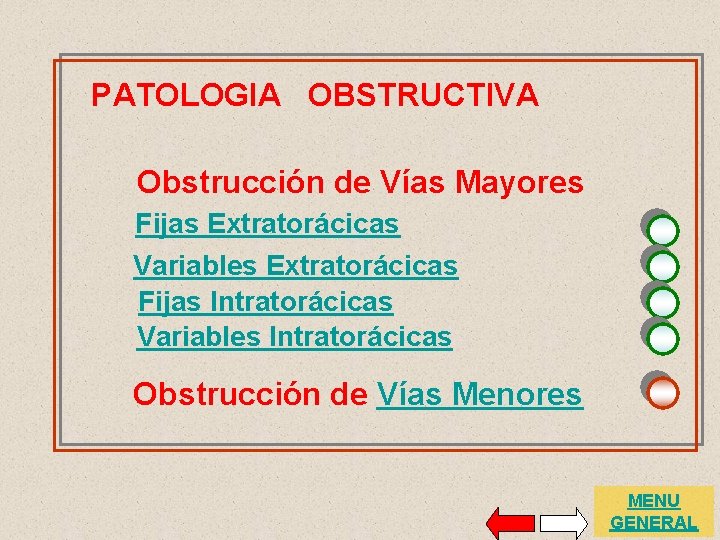 PATOLOGIA OBSTRUCTIVA

Obstrucción de Vías Mayores

Fijas Extratorácicas

Variables Extratorácicas

Fijas Intratorácicas

Variables Intratorácicas

Obstrucción de Vías Menores

MENU GENERAL